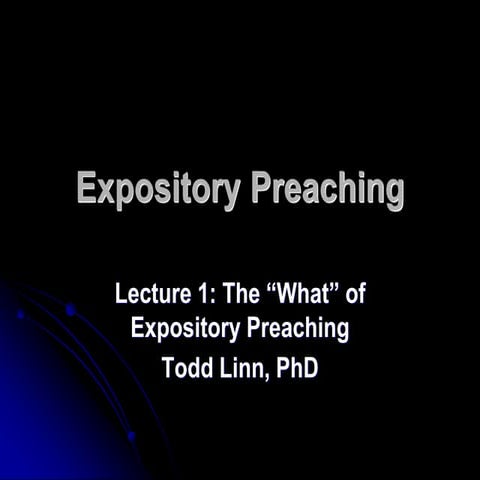 Expository Preaching

Lecture 1: The “What” of Expository Preaching

Todd Linn, PhD